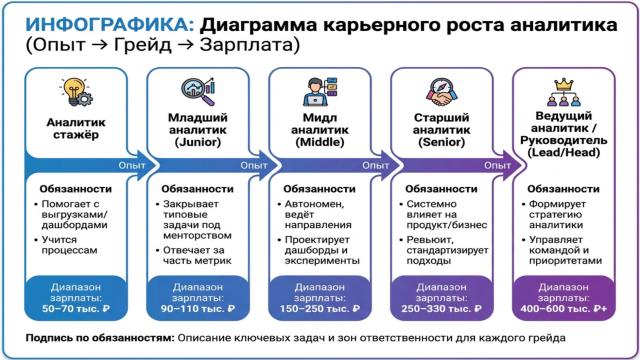 ИНФОГРАФИКА: Диаграмма карьерного роста аналитика (Опыт → Грейд → Зарплата)

Аналитик стажёр

Опыт

Обязанности
• Помогает с выгрузками/ дашбордами
• Учится процессам

Диапазон зарплаты: 50–70 тыс. ₽

Младший аналитик (Junior)

Опыт

Обязанности
• Закрывает типовые задачи под менторством
• Отвечает за часть метрик

Диапазон зарплаты: 90–110 тыс. ₽

Мидл аналитик (Middle)

Опыт

Обязанности
• Автономен, ведёт направления
• Проектирует дашборды и эксперименты

Диапазон зарплаты: 150–250 тыс. ₽

Старший аналитик (Senior)

Опыт

Обязанности
• Системно влияет на продукт/бизнес
• Ревьюит, стандартизирует подходы

Диапазон зарплаты: 250–330 тыс. ₽

Ведущий аналитик / Руководитель (Lead/Head)

Обязанности
• Формирует стратегию аналитики
• Управляет командой и приоритетами

Диапазон зарплаты: 400–600 тыс. ₽+

Подпись по обязанностям: Описание ключевых задач и зон ответственности для каждого грейда